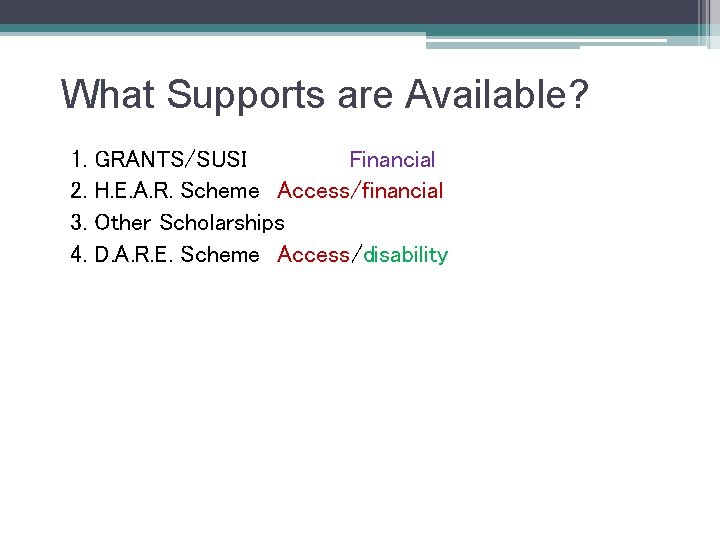 What Supports are Available?

1. GRANTS/SUSI Financial
2. H.E.A.R. Scheme Access/financial
3. Other Scholarships
4. D.A.R.E. Scheme Access/disability